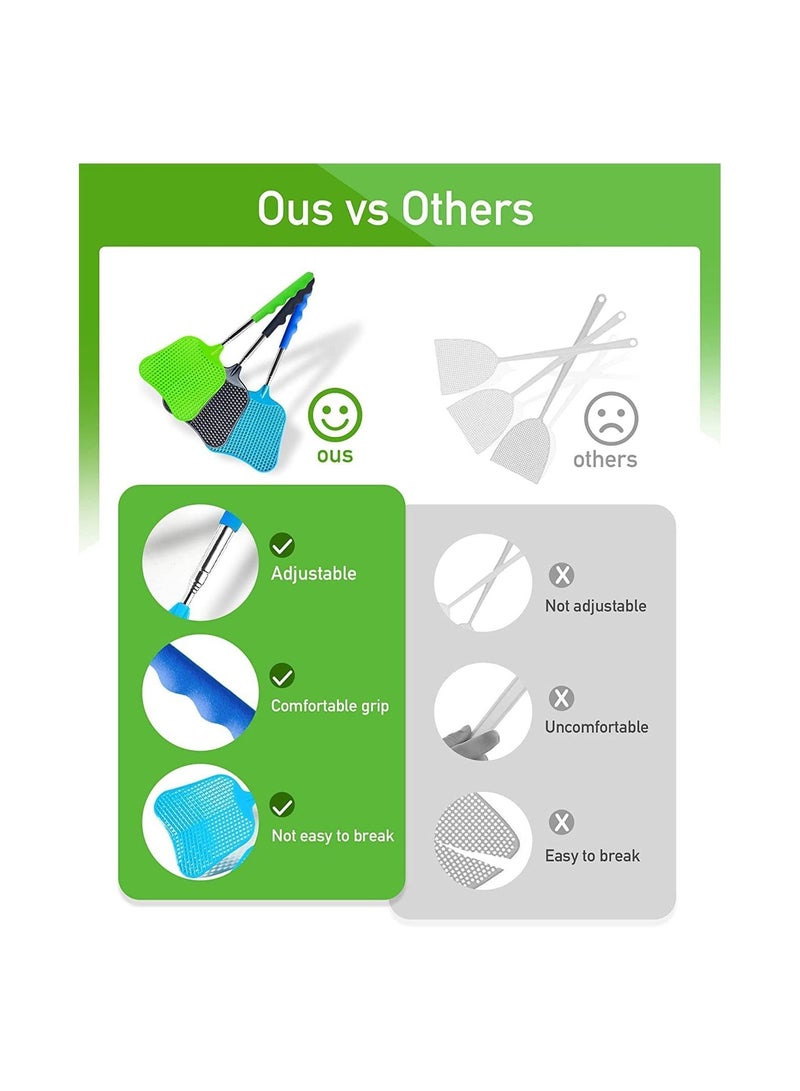 Ous vs Others

ous

others

Adjustable

Comfortable grip

Not easy to break

Not adjustable

Uncomfortable

Easy to break